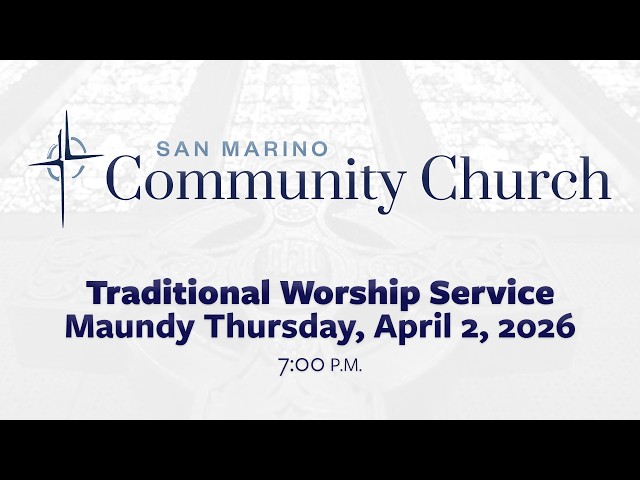 SAN MARINO
Community Church

Traditional Worship Service
Maundy Thursday, April 2, 2026
7:00 P.M.